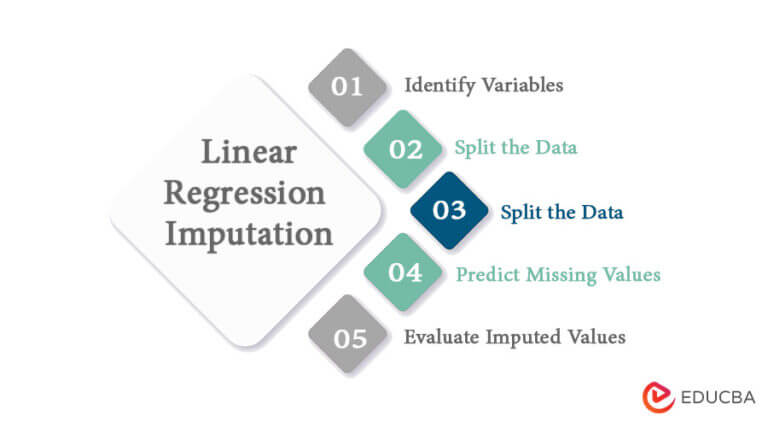 Linear Regression Imputation

01 Identify Variables

02 Split the Data

03 Split the Data

04 Predict Missing Values

05 Evaluate Imputed Values

EDUCBA